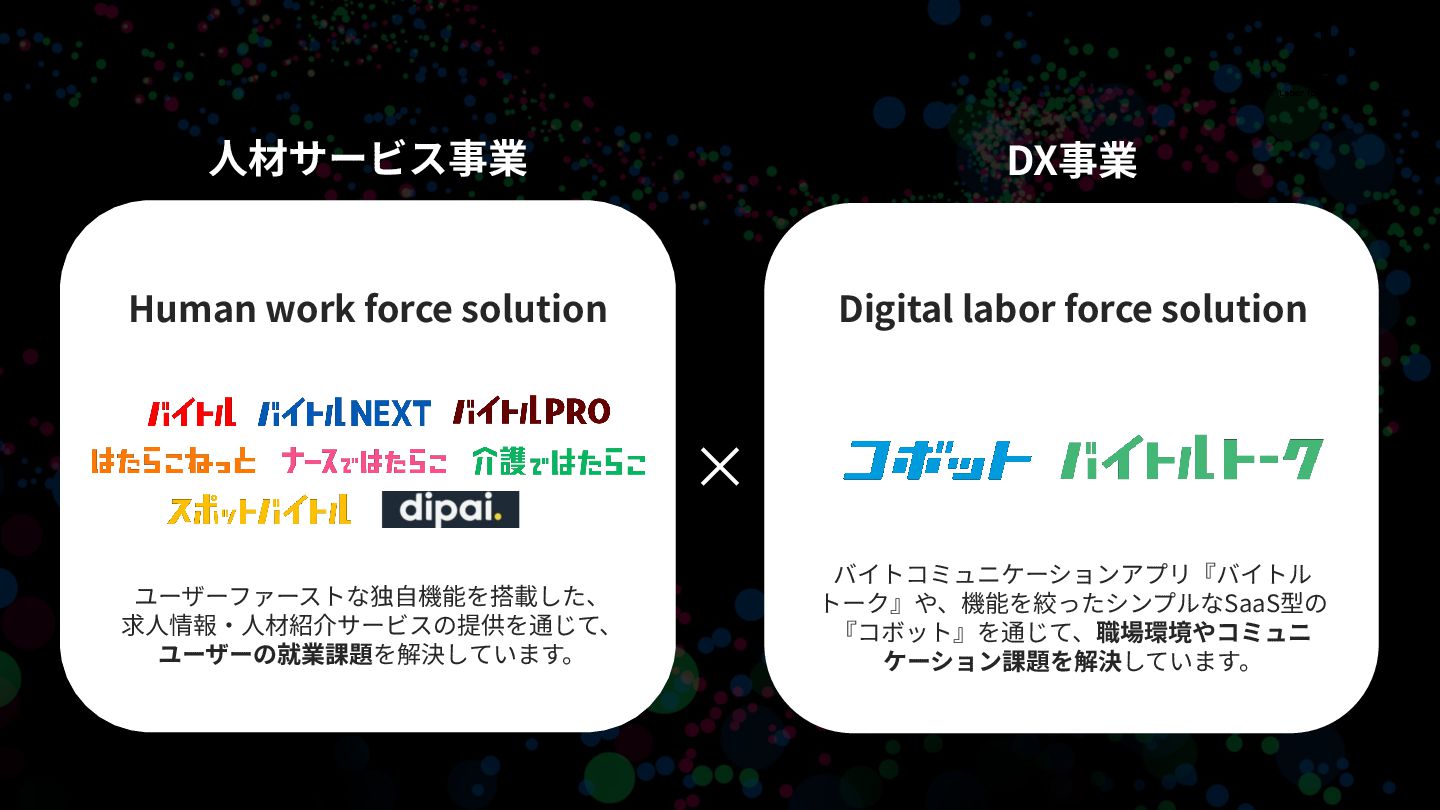 人材サービス事業

Human work force solution

バイトル バイトルNEXT バイトルPRO
はたらこねっと ナースではたらこ 介護ではたらこ
スポットバイトル dipai.

ユーザーファーストな独自機能を搭載した、求人情報・人材紹介サービスの提供を通じて、ユーザーの就業課題を解決しています。

×

DX事業

Digital labor force solution

コボット バイトルトーク

バイトコミュニケーションアプリ『バイトルトーク』や、機能を絞ったシンプルなSaaS型の『コボット』を通じて、職場環境やコミュニケーション課題を解決しています。